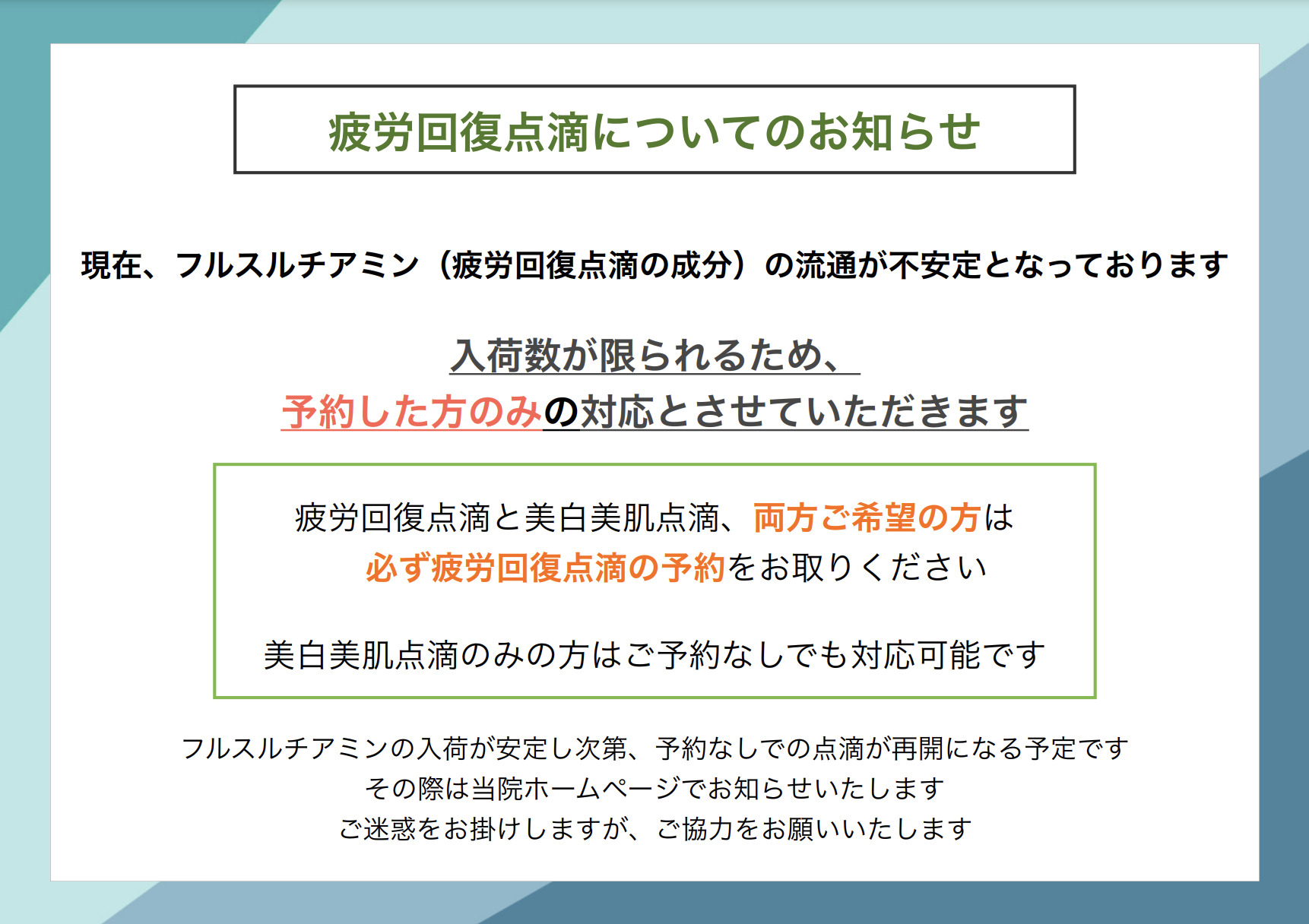 疲労回復点滴についてのお知らせ

現在、フルスルチアミン（疲労回復点滴の成分）の流通が不安定となっております

入荷数が限られるため、
予約した方のみの対応とさせていただきます

疲労回復点滴と美白美肌点滴、両方ご希望の方は
必ず疲労回復点滴の予約をお取りください

美白美肌点滴のみの方はご予約なしでも対応可能です

フルスルチアミンの入荷が安定し次第、予約なしでの点滴が再開になる予定です
その際は当院ホームページでお知らせいたします
ご迷惑をお掛けしますが、ご協力をお願いいたします